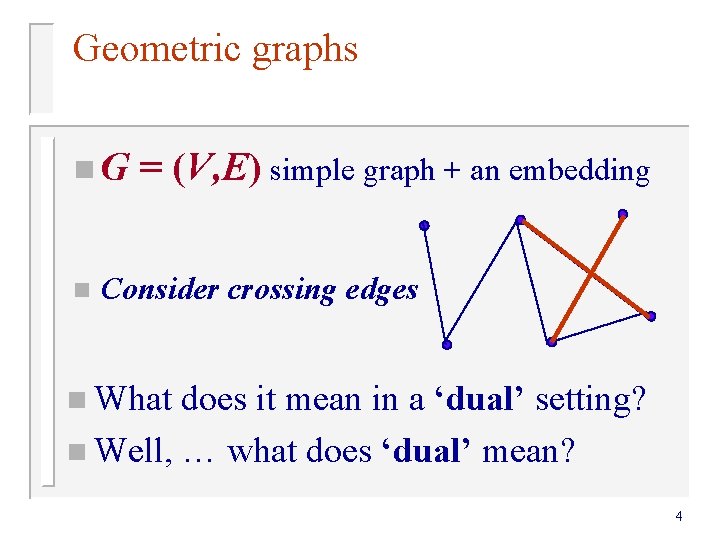 Geometric graphs

$G = (V,E)$ simple graph + an embedding

Consider crossing edges

What does it mean in a ‘dual’ setting?

Well, … what does ‘dual’ mean?

4